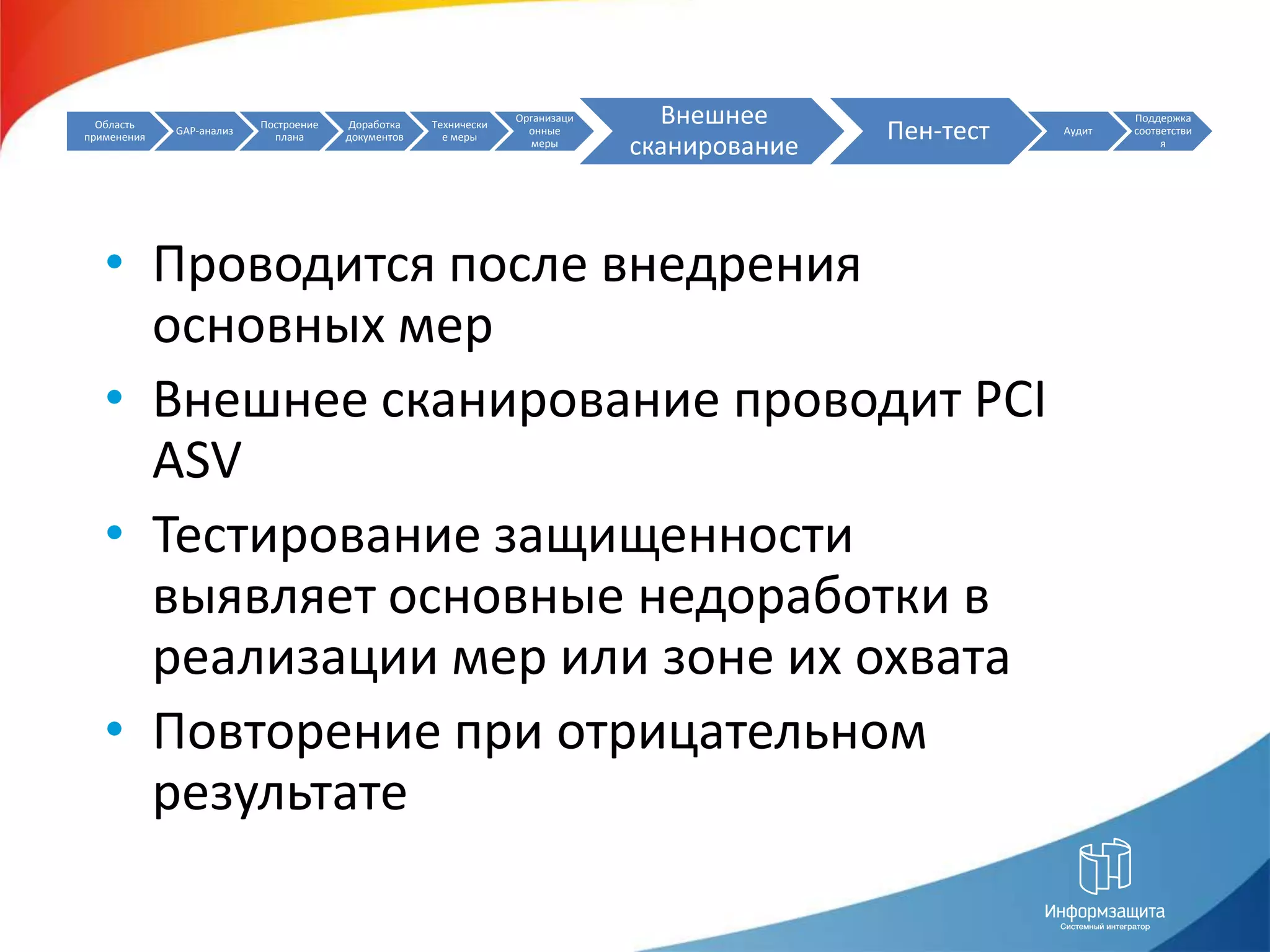 Область применения
GAP-анализ
Построение плана
Доработка документов
Технически е меры
Организаци онные меры
Внешнее сканирование
Пен-тест
Аудит
Поддержка соответстви я

• Проводится после внедрения основных мер
• Внешнее сканирование проводит PCI ASV
• Тестирование защищенности выявляет основные недоработки в реализации мер или зоне их охвата
• Повторение при отрицательном результате

Информзащита
Системный интегратор